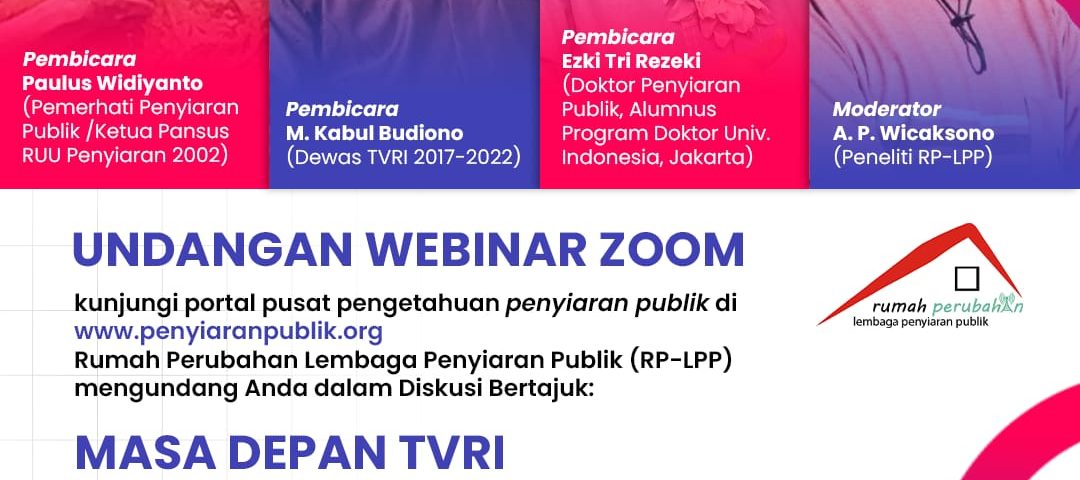 Pembicara
Paulus Widiyanto
(Pemerhati Penyiaran Publik /Ketua Pansus RUU Penyiaran 2002)

Pembicara
M. Kabul Budiono
(Dewas TVRI 2017-2022)

Pembicara
Ezki Tri Rezeki
(Doktor Penyiaran Publik, Alumnus Program Doktor Univ. Indonesia, Jakarta)

Moderator
A. P. Wicaksono
(Peneliti RP-LPP)

UNDANGAN WEBINAR ZOOM

kunjungi portal pusat pengetahuan penyiaran publik di www.penyiaranpublik.org
Rumah Perubahan Lembaga Penyiaran Publik (RP-LPP) mengundang Anda dalam Diskusi Bertajuk:

rumah perubahan
lembaga penyiaran publik

MASA DEPAN TVRI